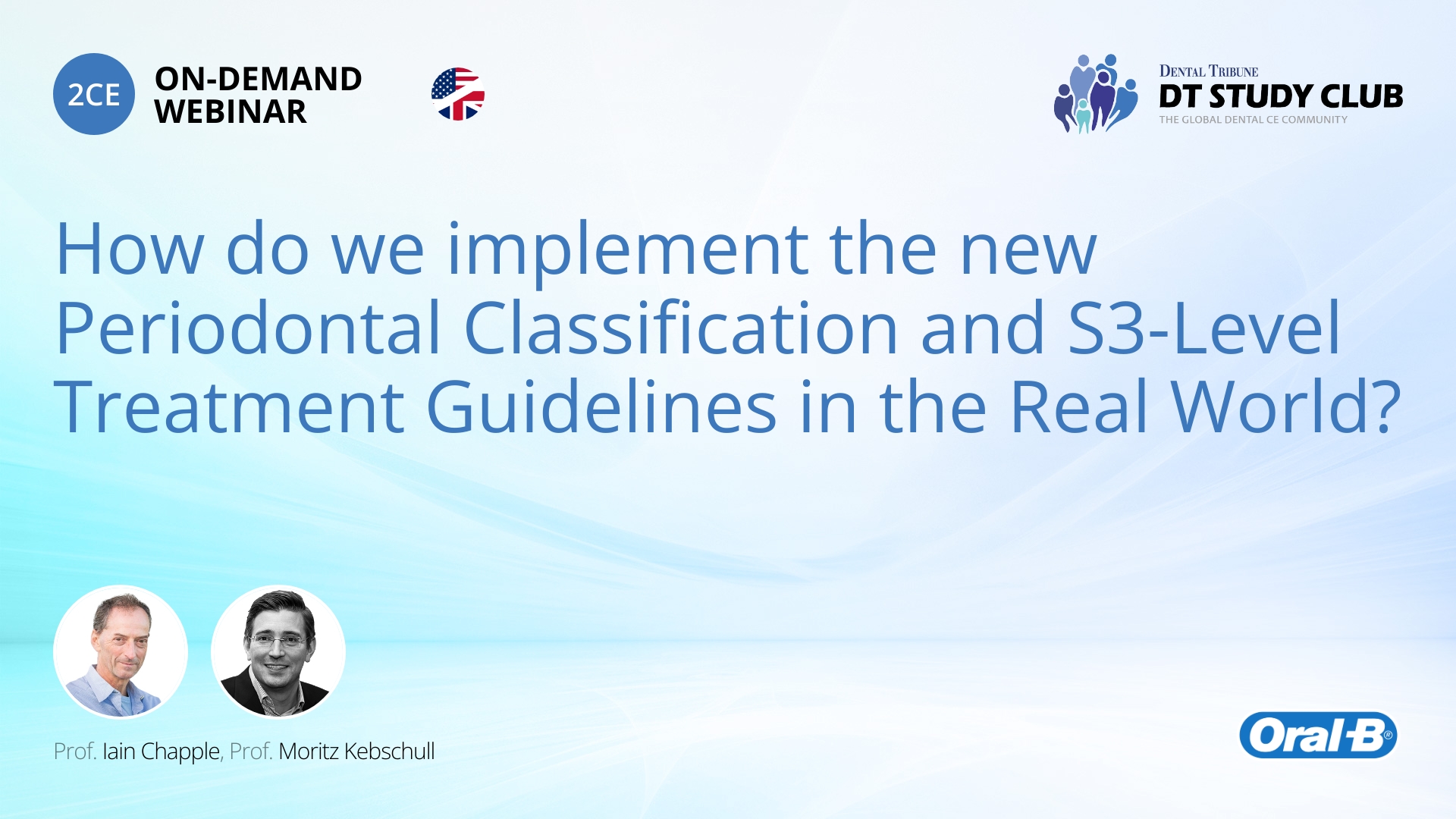 2CE ON-DEMAND WEBINAR

DENTAL TRIBUNE
DT STUDY CLUB
THE GLOBAL DENTAL CE COMMUNITY

How do we implement the new Periodontal Classification and S3-Level Treatment Guidelines in the Real World?

Prof. Iain Chapple, Prof. Moritz Kebschull

Oral-B®